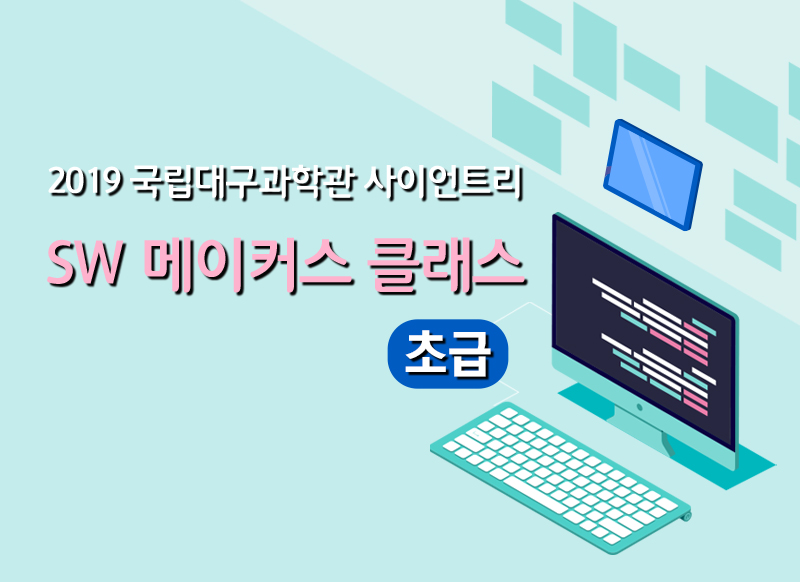 2019 국립대구과학관 사이언트리

SW 메이커스 클래스

초급